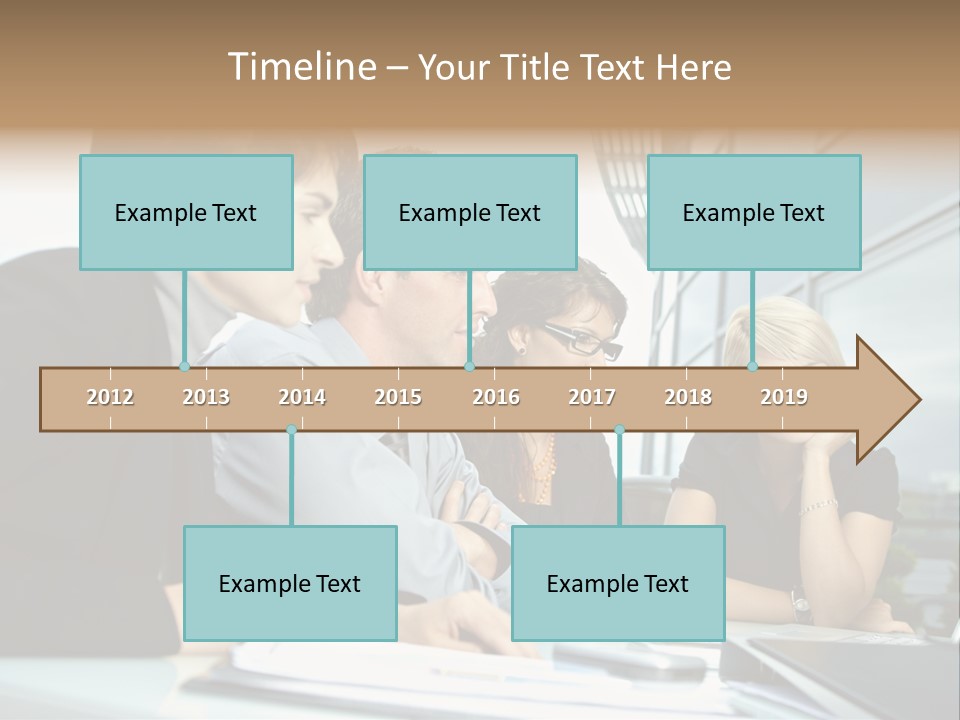 Timeline – Your Title Text Here

Example Text

Example Text

Example Text

2012 2013 2014 2015 2016 2017 2018 2019

Example Text

Example Text